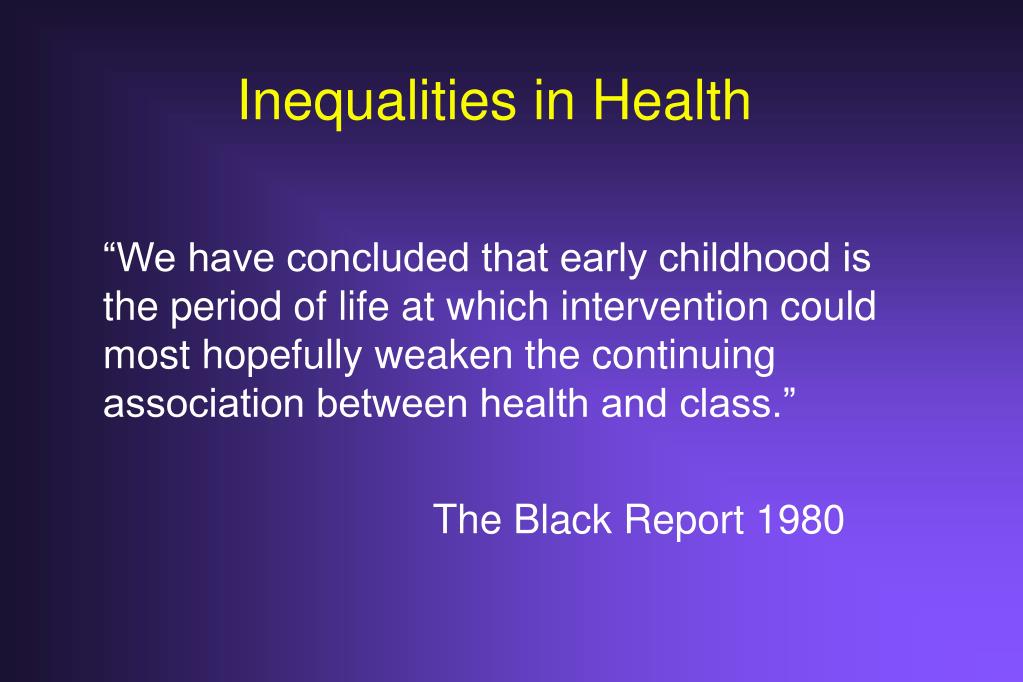 Inequalities in Health

“We have concluded that early childhood is the period of life at which intervention could most hopefully weaken the continuing association between health and class.”

The Black Report 1980